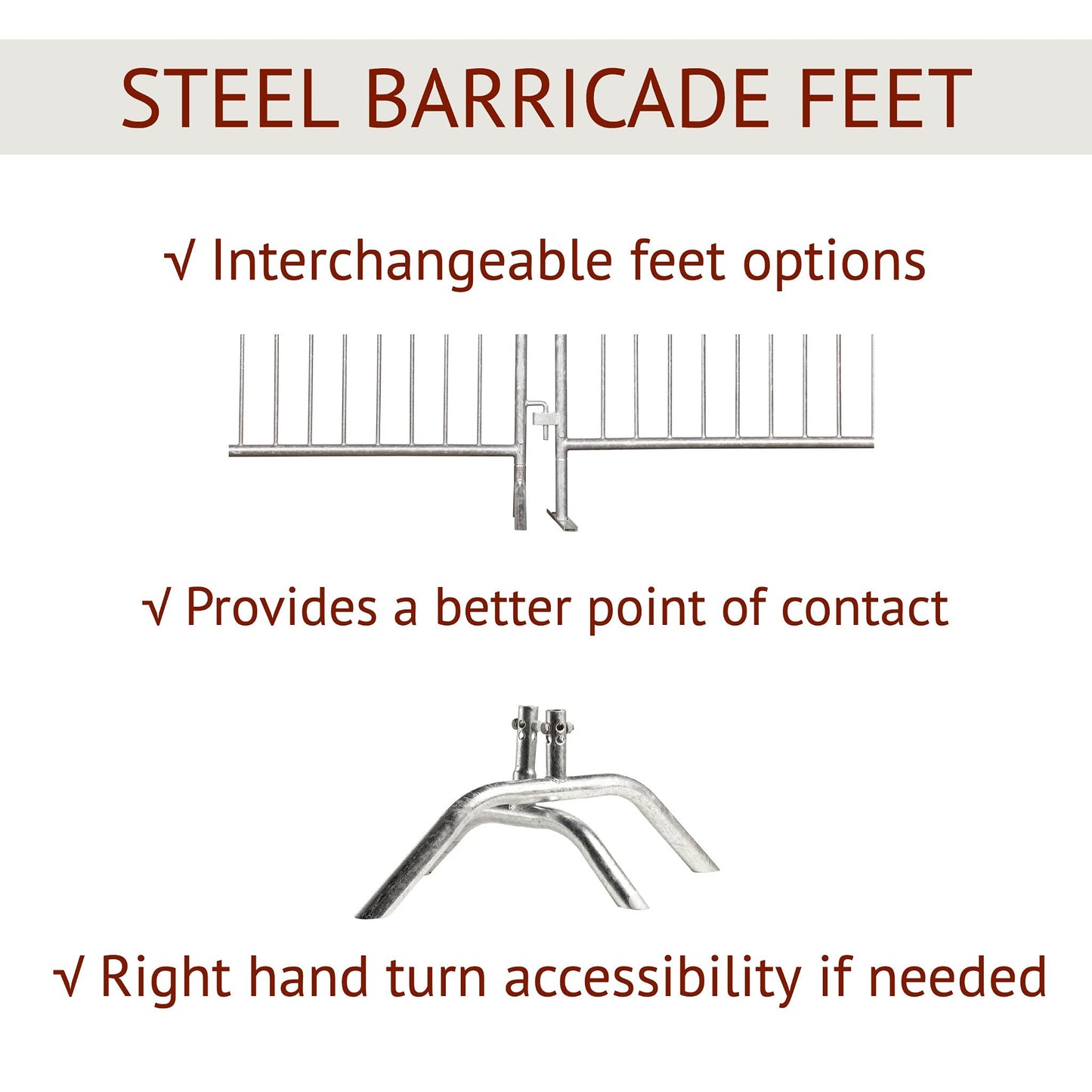 STEEL BARRICADE FEET

√ Interchangeable feet options

√ Provides a better point of contact

√ Right hand turn accessibility if needed